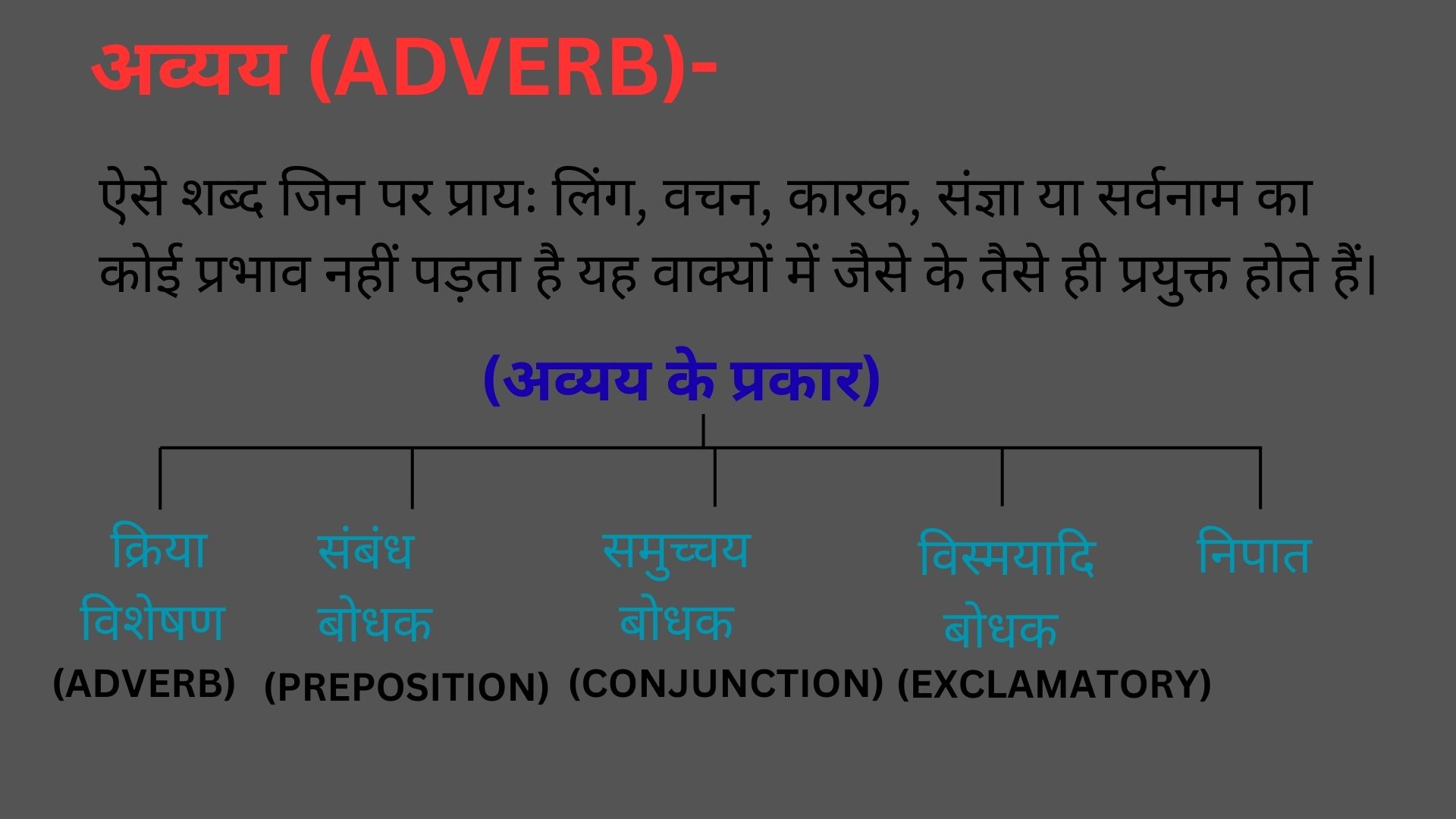 अव्यय (ADVERB)-

ऐसे शब्द जिन पर प्राय: लिंग, वचन, कारक, संज्ञा या सर्वनाम का कोई प्रभाव नहीं पड़ता है यह वाक्यों में जैसे के तैसे ही प्रयुक्त होते हैं।

(अव्यय के प्रकार)

क्रिया विशेषण (ADVERB)

संबंध बोधक (PREPOSITION)

समुच्चय बोधक (CONJUNCTION)

विस्मयादि बोधक (EXCLAMATORY)

निपात